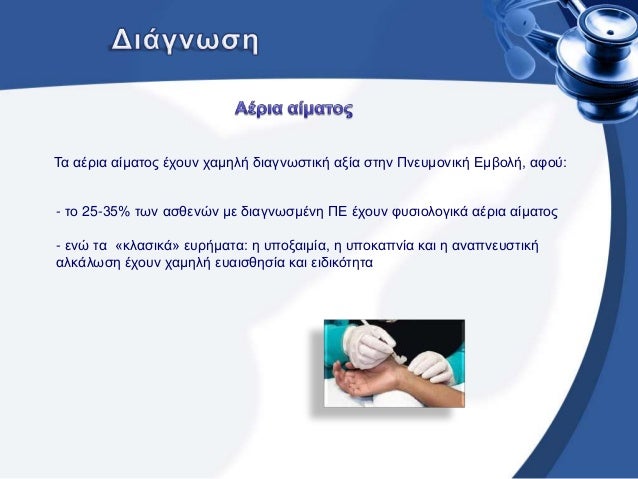 Διάγνωση

Αέρια αίματος

Τα αέρια αίματος έχουν χαμηλή διαγνωστική αξία στην Πνευμονική Εμβολή, αφού:

- το 25-35% των ασθενών με διαγνωσμένη ΠΕ έχουν φυσιολογικά αέρια αίματος

- ενώ τα «κλασικά» ευρήματα: η υποξαιμία, η υποκαπνία και η αναπνευστική αλκάλωση έχουν χαμηλή ευαισθησία και ειδικότητα